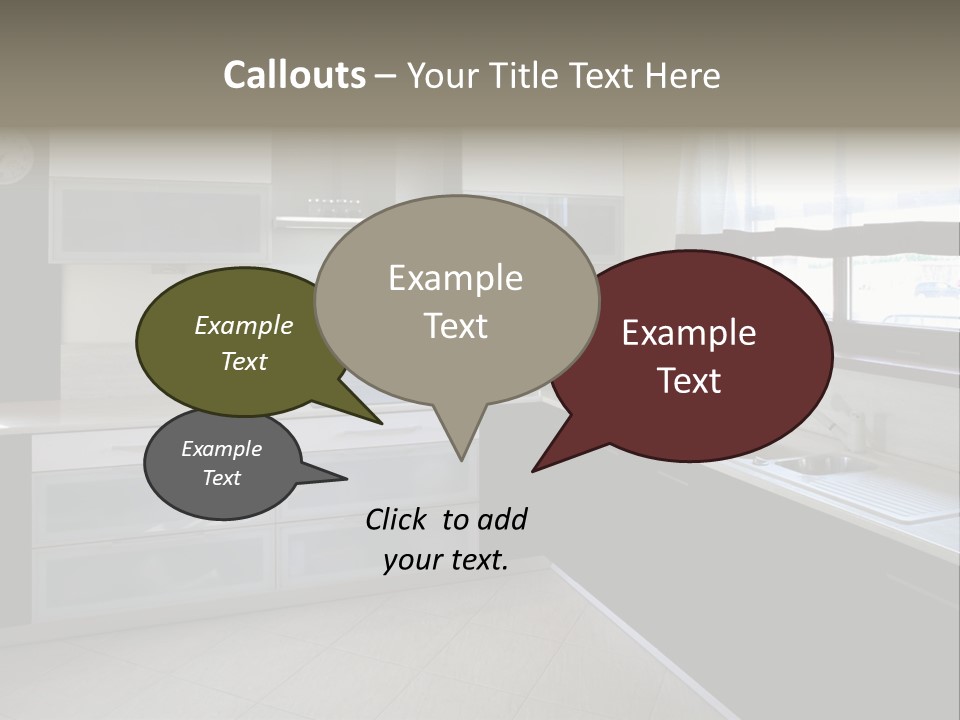 Callouts – Your Title Text Here

Example Text

Example Text

Example Text

Example Text

Click to add your text.